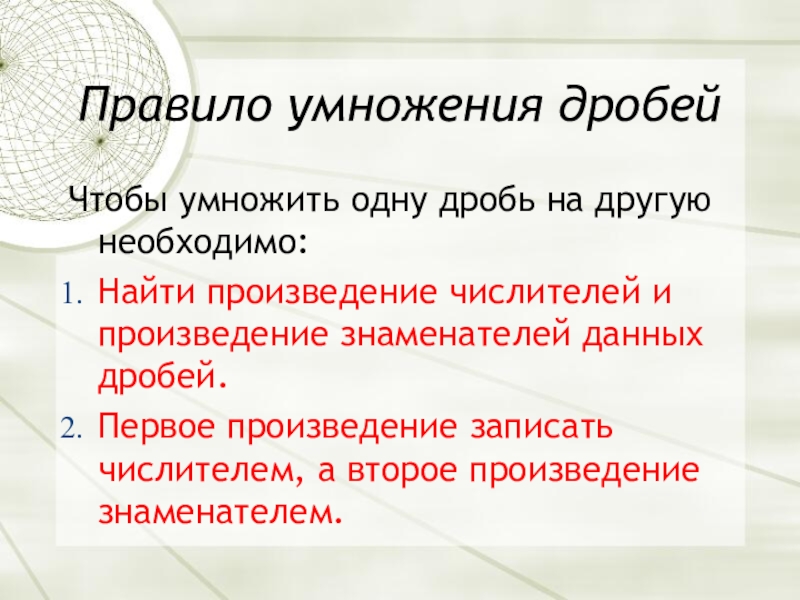 Правило умножения дробей

Чтобы умножить одну дробь на другую необходимо:

1. Найти произведение числителей и произведение знаменателей данных дробей.
2. Первое произведение записать числителем, а второе произведение знаменателем.